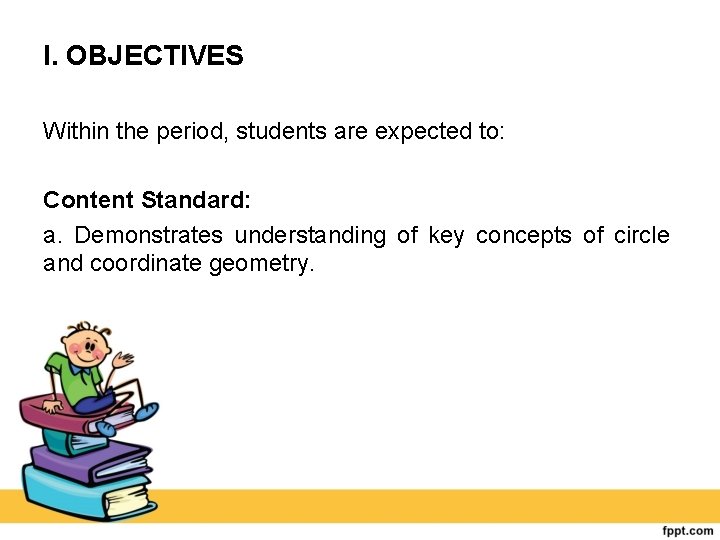 I. OBJECTIVES

Within the period, students are expected to:

Content Standard:

a. Demonstrates understanding of key concepts of circle and coordinate geometry.

fppt.com